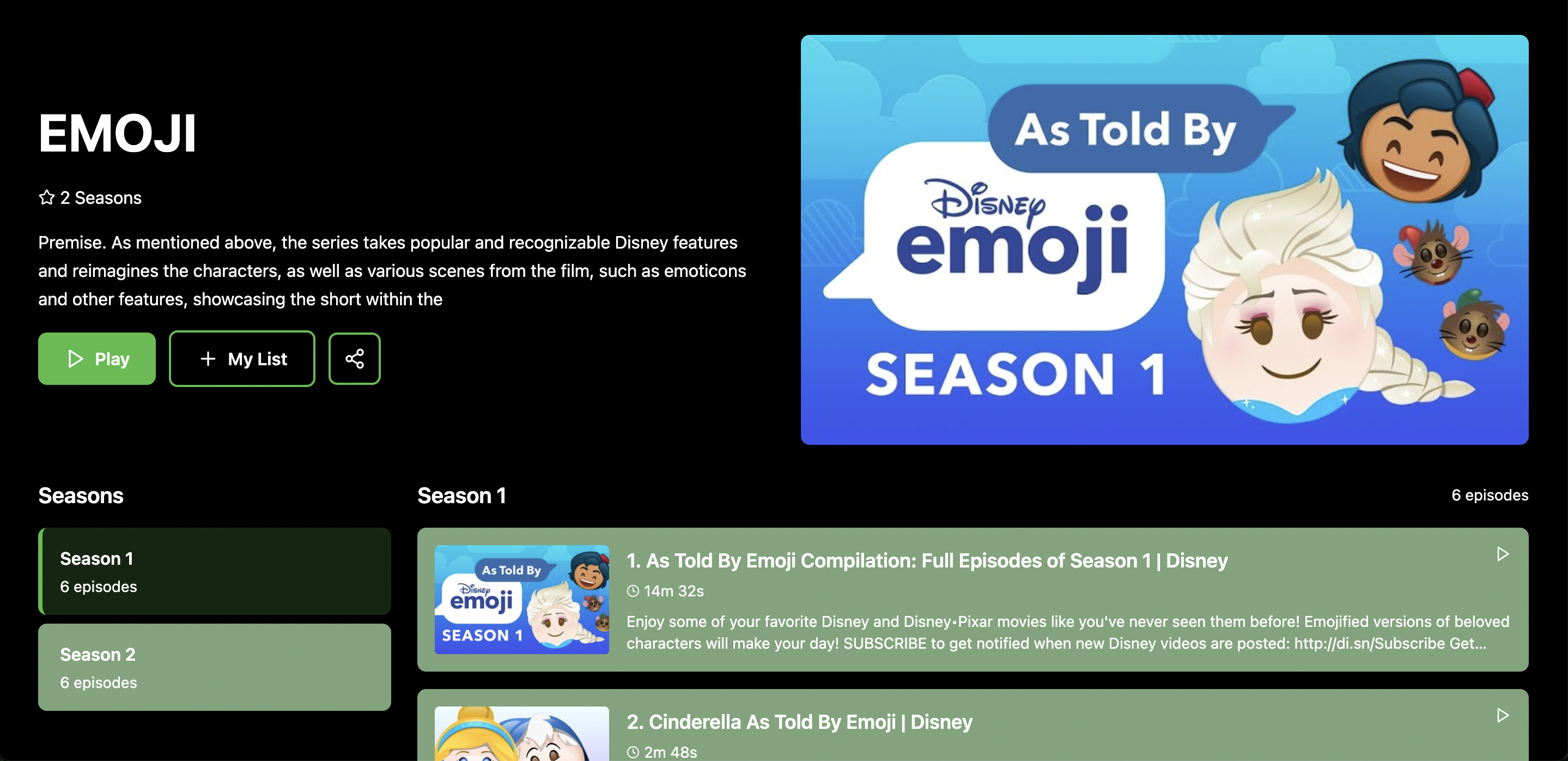 EMOJI

2 Seasons

Premise. As mentioned above, the series takes popular and recognizable Disney features and reimagines the characters, as well as various scenes from the film, such as emoticons and other features, showcasing the short within the

Play

My List

As Told By
Disney
emoji
SEASON 1

Seasons

Season 1
6 episodes

Season 2
6 episodes

Season 1

6 episodes

As Told By
Disney
emoji
SEASON 1

1. As Told By Emoji Compilation: Full Episodes of Season 1 | Disney

14m 32s

Enjoy some of your favorite Disney and Disney•Pixar movies like you've never seen them before! Emojified versions of beloved characters will make your day! SUBSCRIBE to get notified when new Disney videos are posted: http://di.sn/Subscribe Get...

2. Cinderella As Told By Emoji | Disney

2m 48s